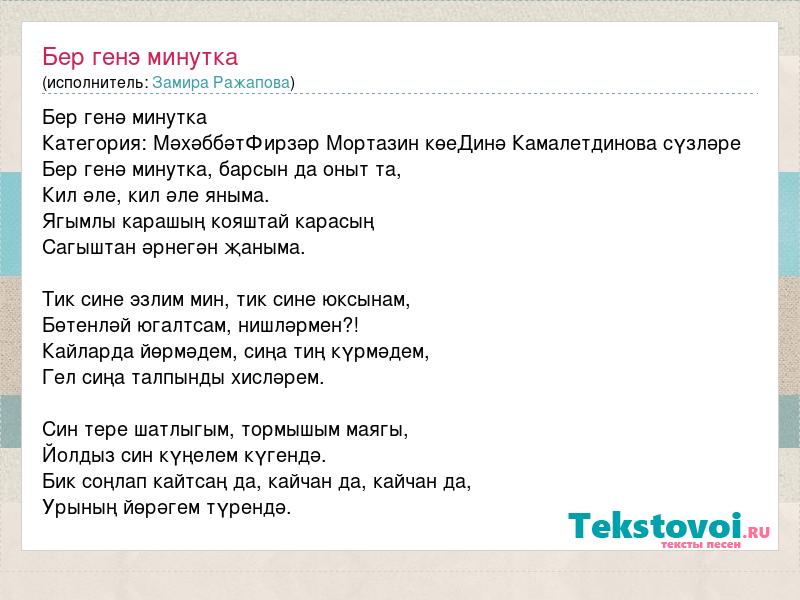 Бер генэ минутка
(исполнитель: Замира Ражапова)

Бер генә минутка
Категория: МәхәббәтФирзәр Мортазин көеДинә Камалетдинова сүзләре
Бер генә минутка, барсын да оныт та,
Кил әле, кил әле яныма.
Ягымлы карашың кояштай карасың
Сагыштан әрнегән җаныма.

Тик сине эзлим мин, тик сине юксынам,
Бөтенләй югалтсам, нишләрмен?!
Кайларда йөрмәдем, сиңа тиң күрмәдем,
Гел сиңа талпынды хисләрем.

Син тере шатлыгым, тормышым маягы,
Йолдыз син күңелем күгендә.
Бик соңлап кайтсаң да, кайчан да, кайчан да,
Урының йөрәгем түрендә.

Tekstovoi.RU
тексты песен